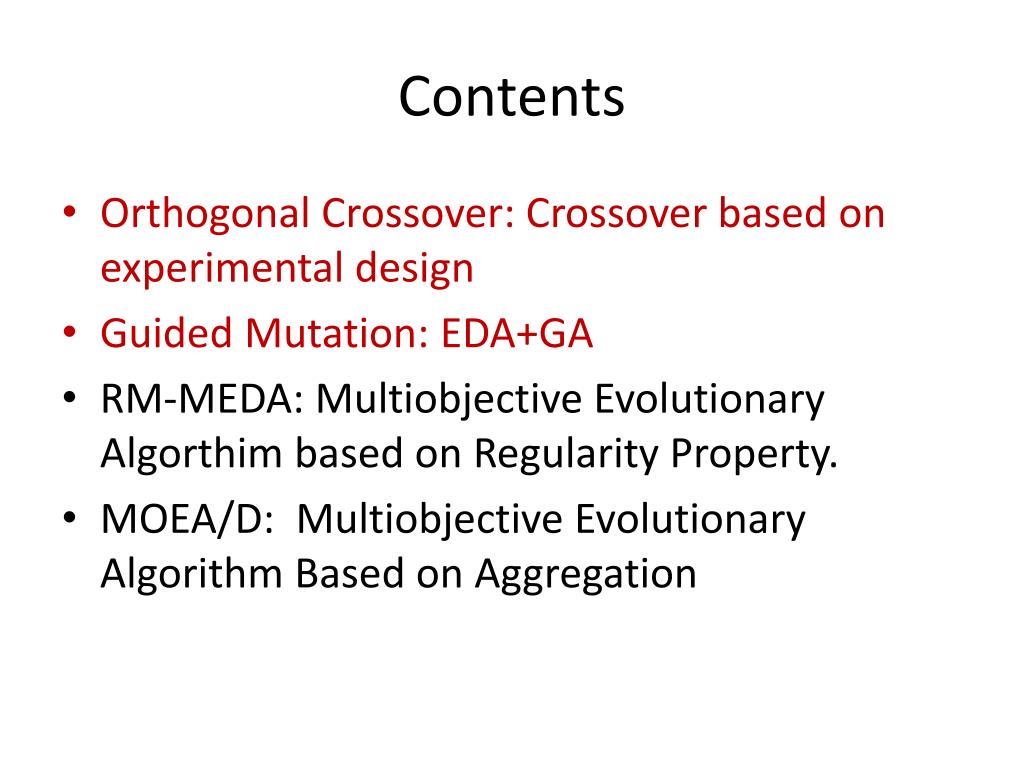 Contents

• Orthogonal Crossover: Crossover based on experimental design
• Guided Mutation: EDA+GA
• RM-MEDA: Multiobjective Evolutionary Algorthim based on Regularity Property.
• MOEA/D: Multiobjective Evolutionary Algorithm Based on Aggregation